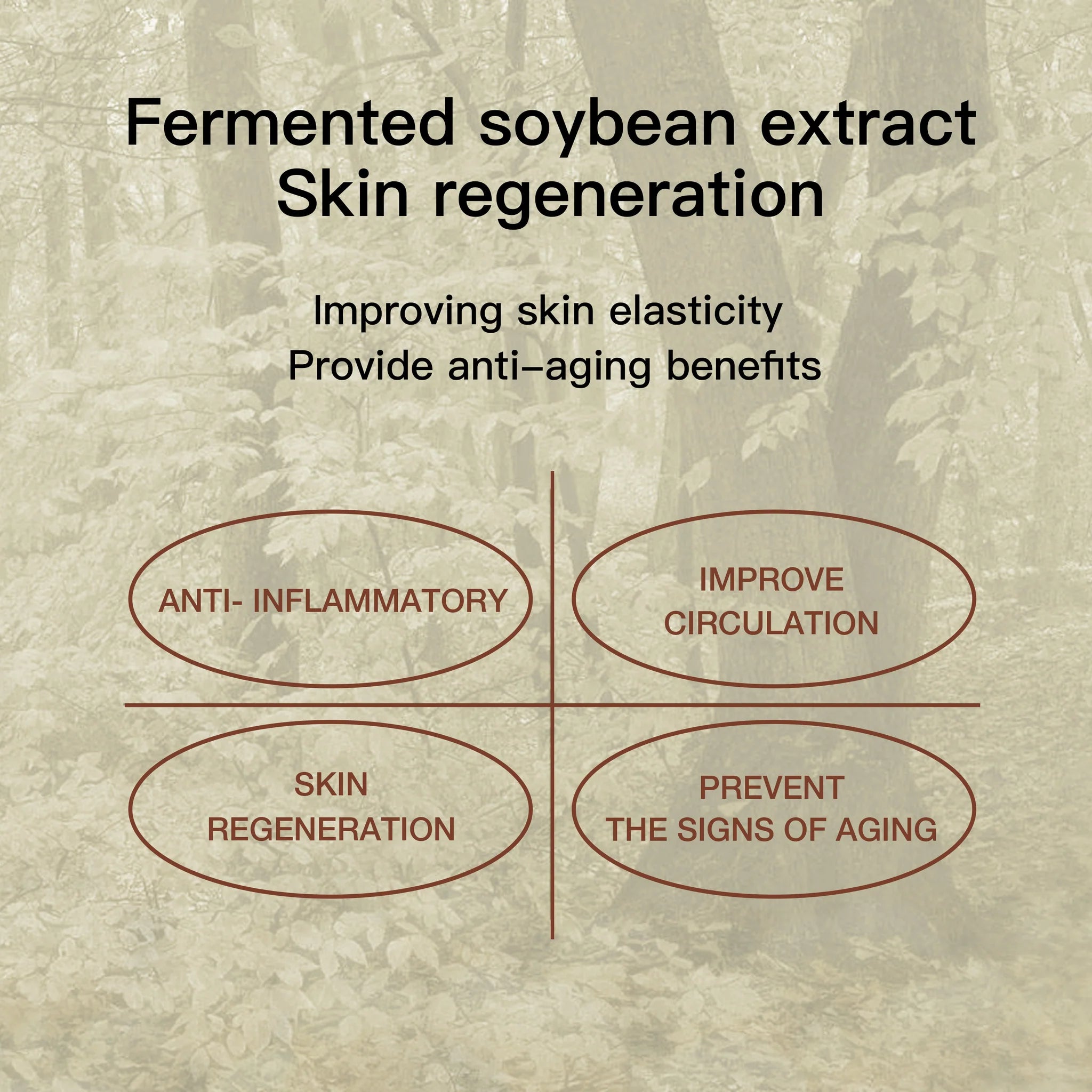 Fermented soybean extract
Skin regeneration

Improving skin elasticity
Provide anti–aging benefits

ANTI- INFLAMMATORY

IMPROVE
CIRCULATION

SKIN
REGENERATION

PREVENT
THE SIGNS OF AGING